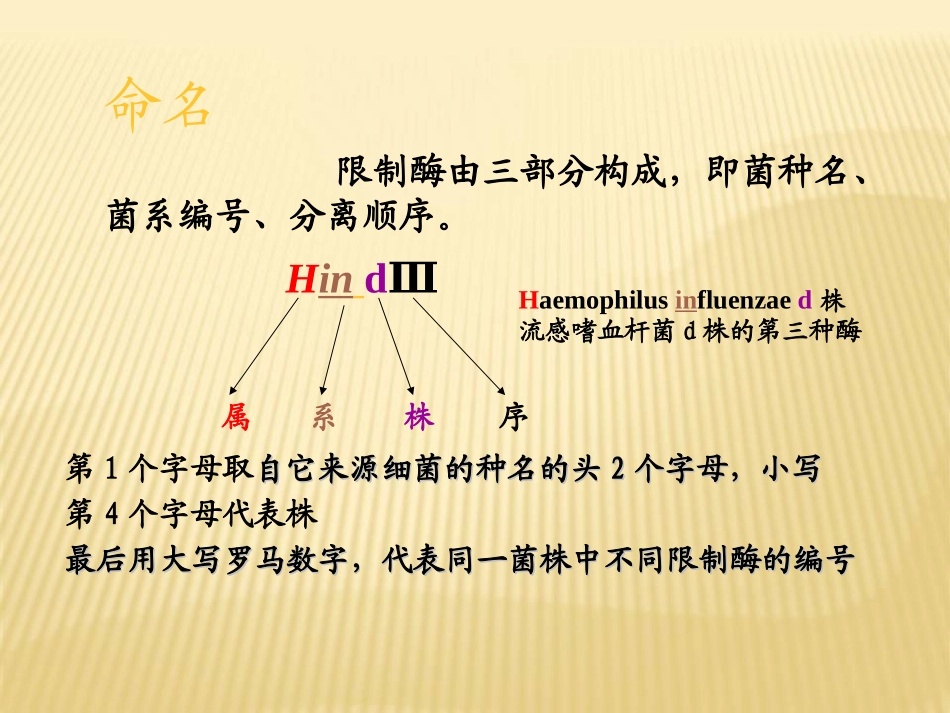 命名

限制酶由三部分构成，即菌种名、菌系编号、分离顺序。

Hin dIII

Haemophilus influenzae d 株
流感嗜血杆菌 d 株的第三种酶

属 系 株 序

第 1 个字母取自它来源细菌的种名的头 2 个字母，小写
第 4 个字母代表株
最后用大写罗马数字，代表同一菌株中不同限制酶的编号